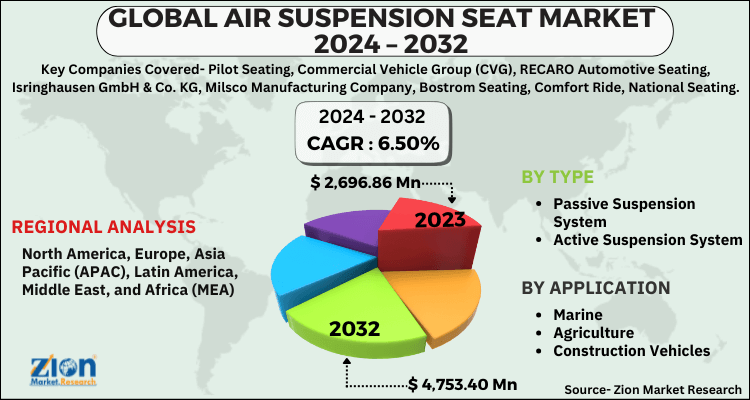 GLOBAL AIR SUSPENSION SEAT MARKET 2024 – 2032

Key Companies Covered- Pilot Seating, Commercial Vehicle Group (CVG), RECARO Automotive Seating, Isringhausen GmbH & Co. KG, Milsco Manufacturing Company, Bostrom Seating, Comfort Ride, National Seating.

2024 - 2032
CAGR : 6.50%

$ 2,696.86 Mn

2023

2032

$ 4,753.40 Mn

REGIONAL ANALYSIS

North America, Europe, Asia Pacific (APAC), Latin America, Middle East, and Africa (MEA)

BY TYPE

• Passive Suspension System
• Active Suspension System

BY APPLICATION

• Marine
• Agriculture
• Construction Vehicles

Zion Market.Research

Source- Zion Market Research